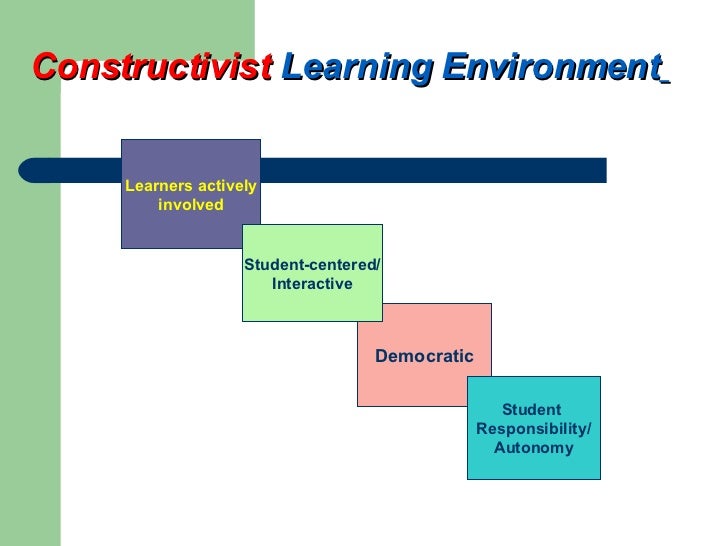 Constructivist Learning Environment

Learners actively involved

Student-centered/ Interactive

Democratic

Student Responsibility/ Autonomy